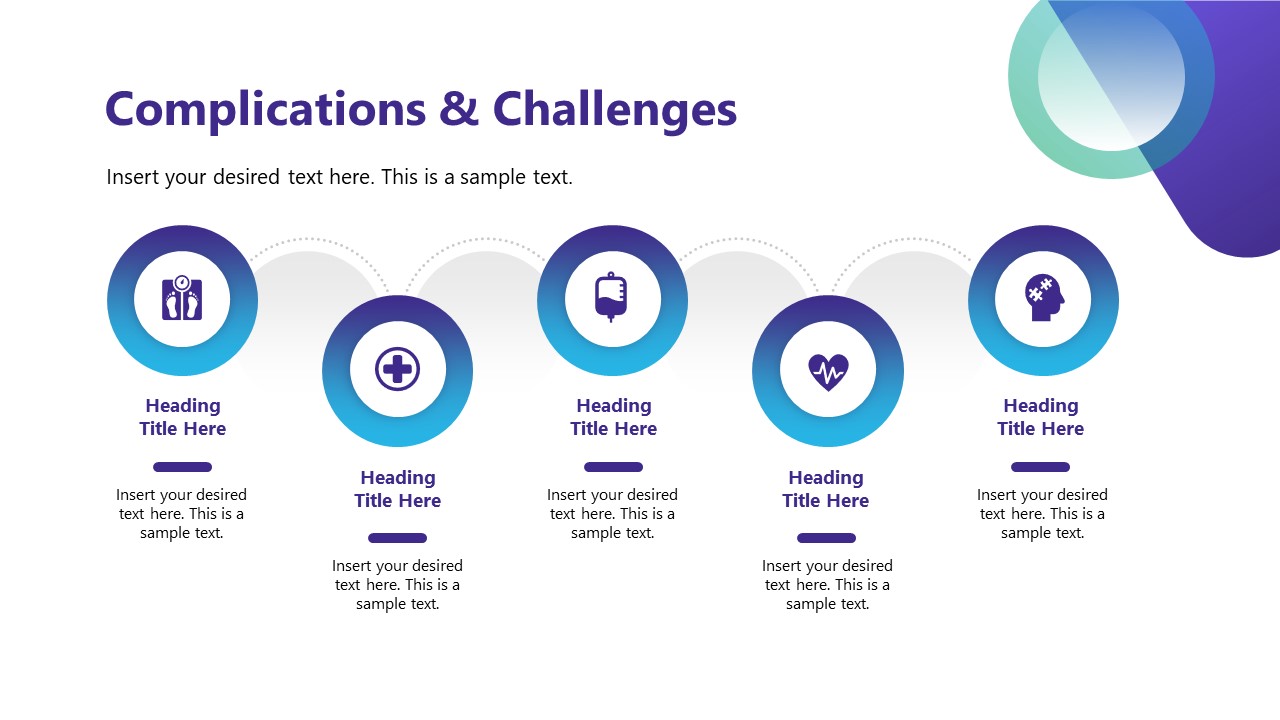 Complications & Challenges

Insert your desired text here. This is a sample text.

Heading Title Here

Insert your desired text here. This is a sample text.

Heading Title Here

Insert your desired text here. This is a sample text.

Heading Title Here

Insert your desired text here. This is a sample text.

Heading Title Here

Insert your desired text here. This is a sample text.

Heading Title Here

Insert your desired text here. This is a sample text.